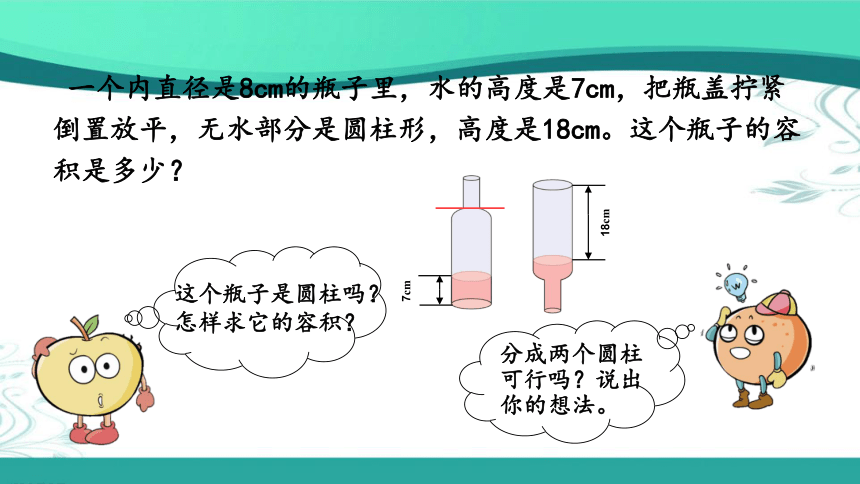 一个内直径是8cm的瓶子里，水的高度是7cm，把瓶盖拧紧倒置放平，无水部分是圆柱形，高度是18cm。这个瓶子的容积是多少？

7cm

18cm

这个瓶子是圆柱吗？怎样求它的容积？

分成两个圆柱可行吗？说出你的想法。